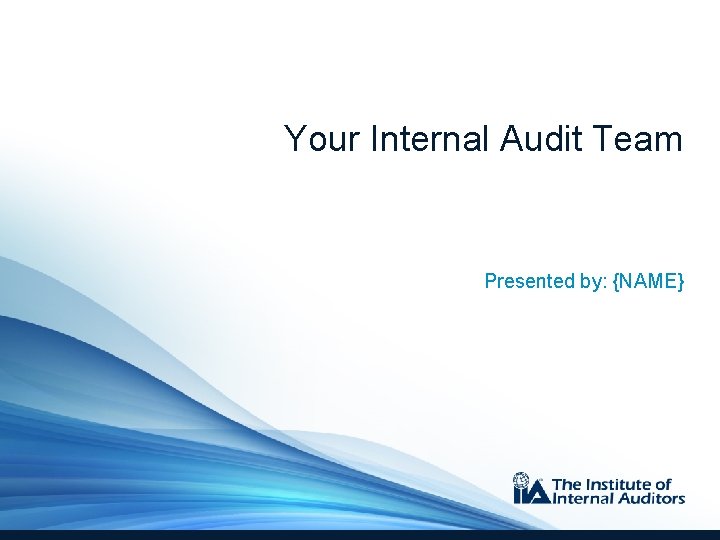 Your Internal Audit Team

Presented by: {NAME}

IIA The Institute of Internal Auditors